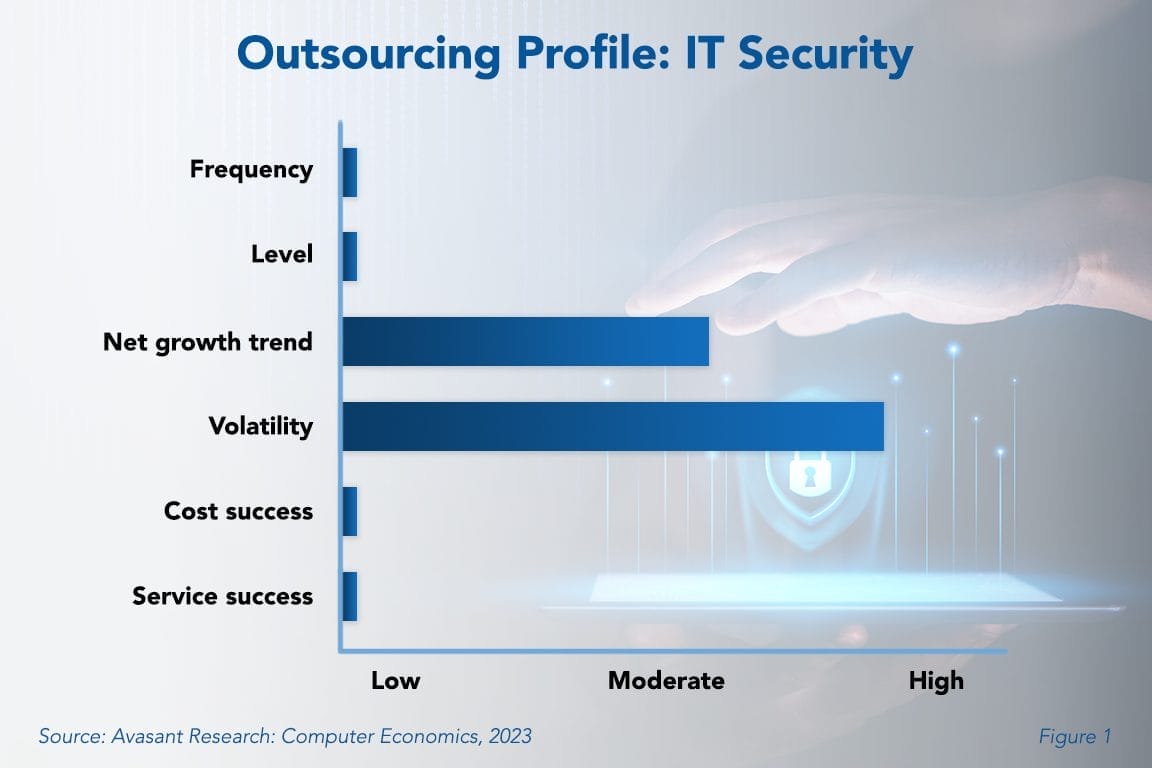 Outsourcing Profile: IT Security

Frequency

Level

Net growth trend

Volatility

Cost success

Service success

Low

Moderate

High

Source: Avasant Research: Computer Economics, 2023

Figure 1